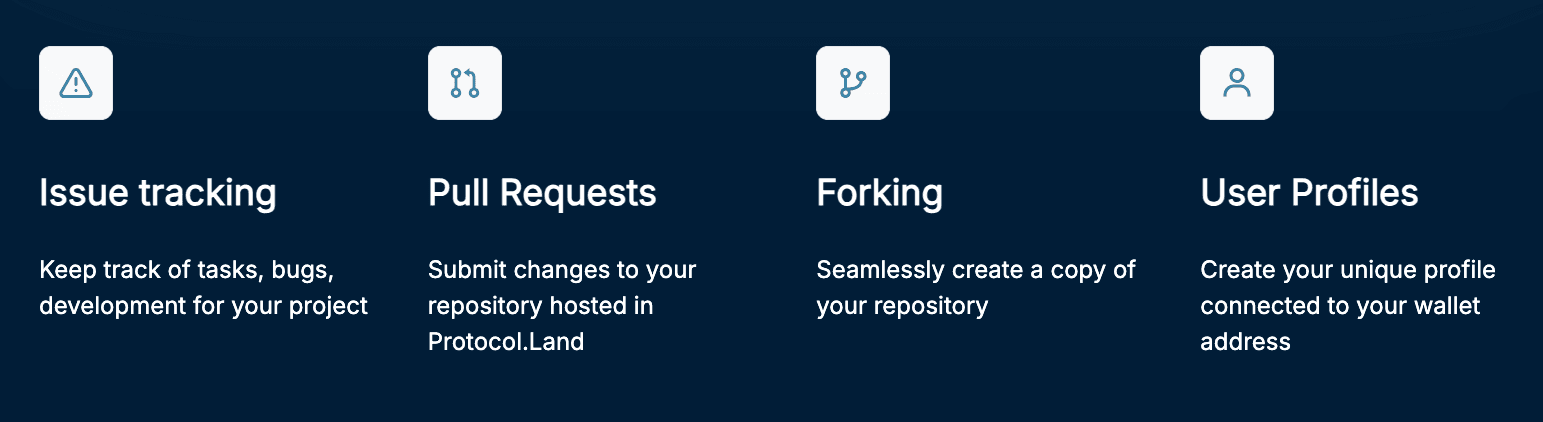 Issue tracking

Keep track of tasks, bugs, development for your project

Pull Requests

Submit changes to your repository hosted in Protocol.Land

Forking

Seamlessly create a copy of your repository

User Profiles

Create your unique profile connected to your wallet address